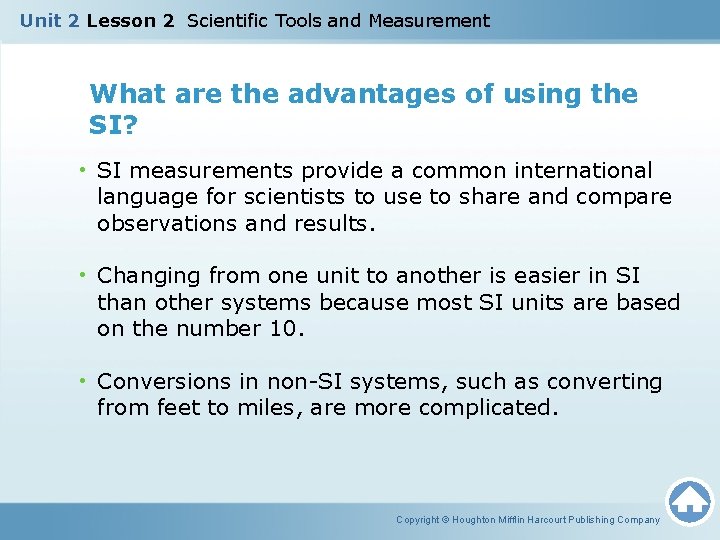 Unit 2 Lesson 2 Scientific Tools and Measurement

What are the advantages of using the SI?

• SI measurements provide a common international language for scientists to use to share and compare observations and results.

• Changing from one unit to another is easier in SI than other systems because most SI units are based on the number 10.

• Conversions in non-SI systems, such as converting from feet to miles, are more complicated.

Copyright © Houghton Mifflin Harcourt Publishing Company